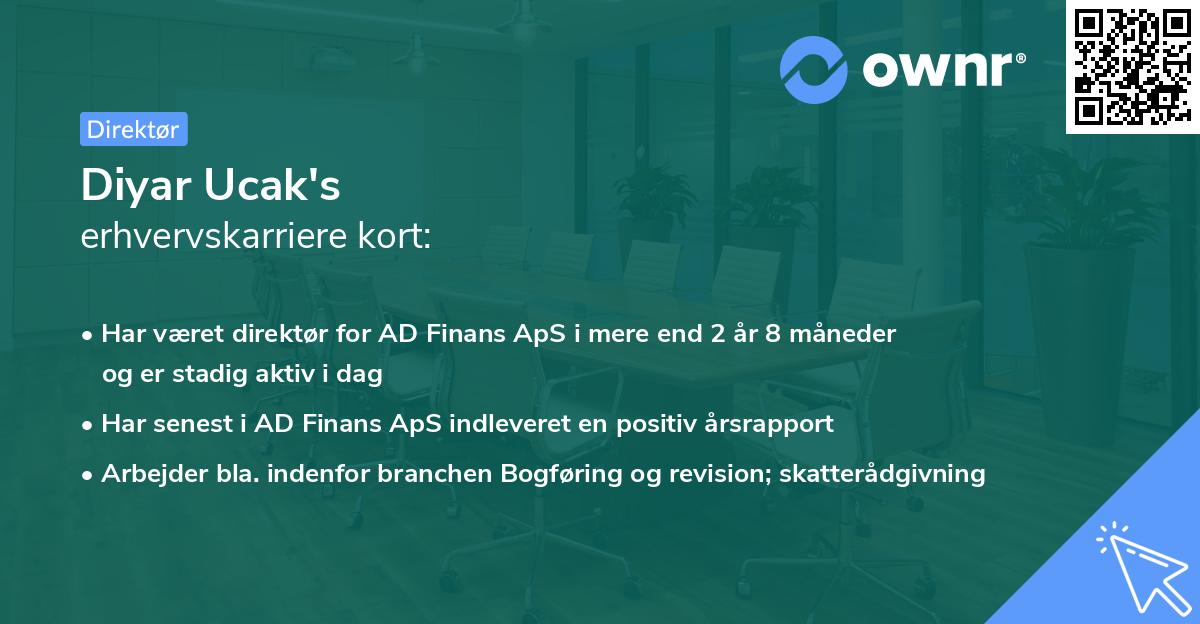 ownr®

Direktør

Diyar Ucak's

erhvervskarriere kort:

• Har været direktør for AD Finans ApS i mere end 2 år 8 måneder og er stadig aktiv i dag

• Har senest i AD Finans ApS indleveret en positiv årsrapport

• Arbejder bla. indenfor branchen Bogføring og revision; skatterådgivning